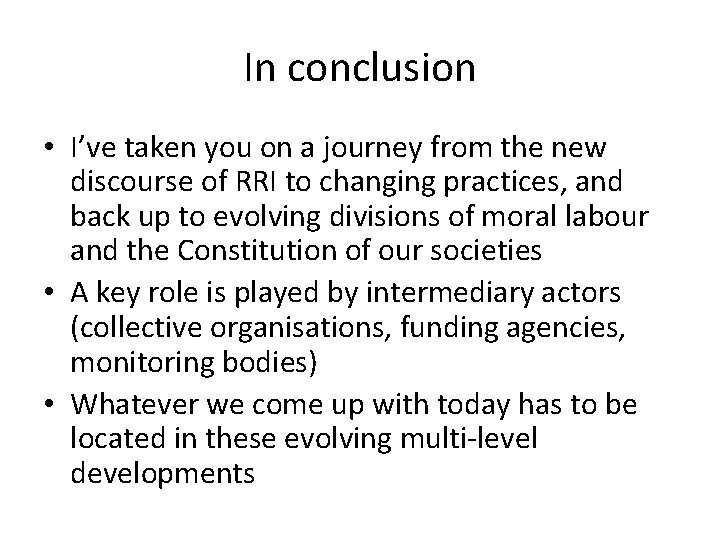 In conclusion

• I've taken you on a journey from the new discourse of RRI to changing practices, and back up to evolving divisions of moral labour and the Constitution of our societies
• A key role is played by intermediary actors (collective organisations, funding agencies, monitoring bodies)
• Whatever we come up with today has to be located in these evolving multi-level developments